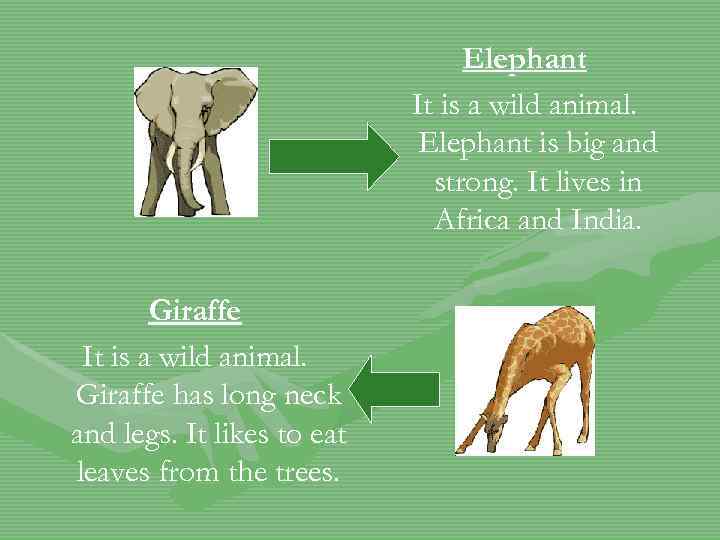 Elephant

It is a wild animal. Elephant is big and strong. It lives in Africa and India.

Giraffe

It is a wild animal. Giraffe has long neck and legs. It likes to eat leaves from the trees.